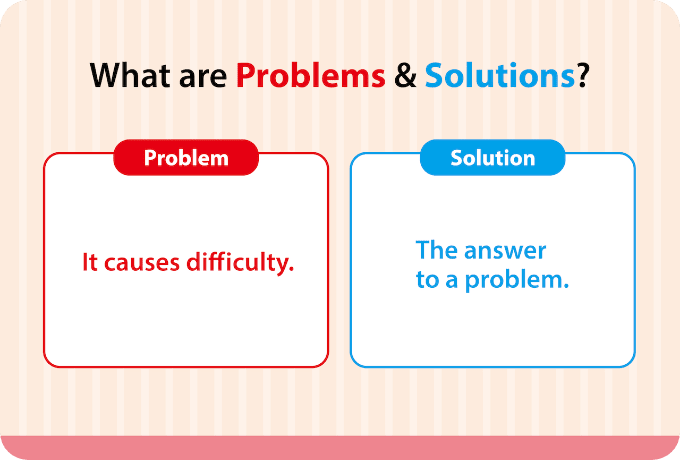 What are Problems & Solutions?

Problem

It causes difficulty.

Solution

The answer to a problem.